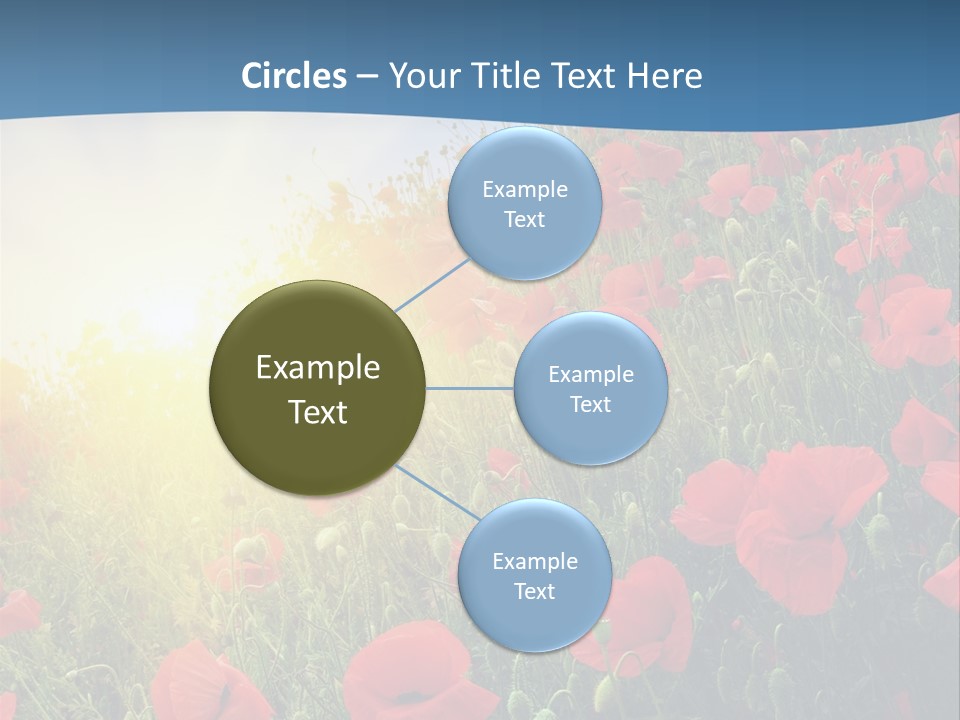 Circles – Your Title Text Here

Example Text

Example Text

Example Text

Example Text